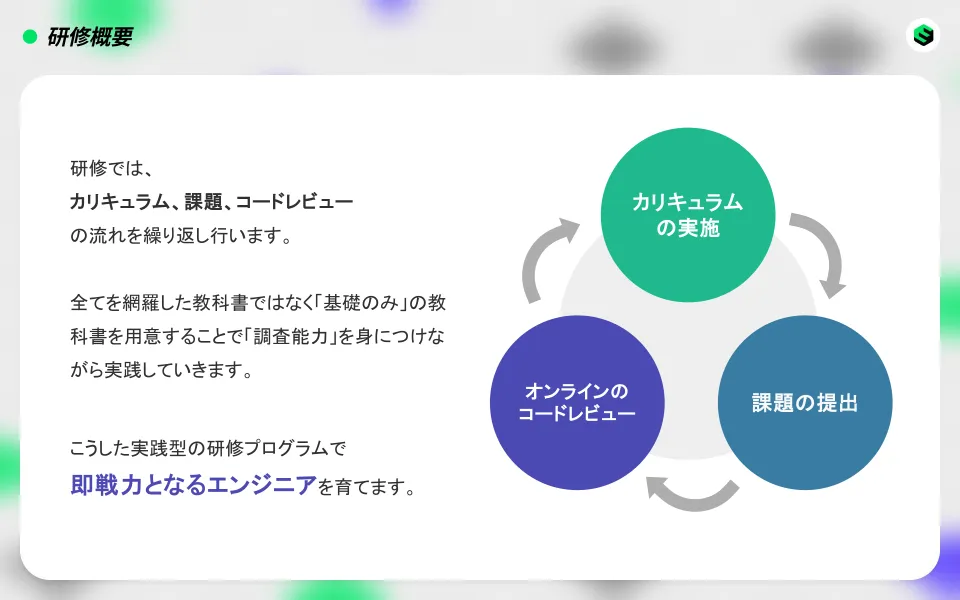 研修概要

研修では、
カリキュラム、課題、コードレビュー
の流れを繰り返し行います。

全てを網羅した教科書ではなく「基礎のみ」の教科書を用意することで「調査能力」を身につけながら実践していきます。

こうした実践型の研修プログラムで
即戦力となるエンジニアを育てます。

カリキュラムの実施

課題の提出

オンラインのコードレビュー